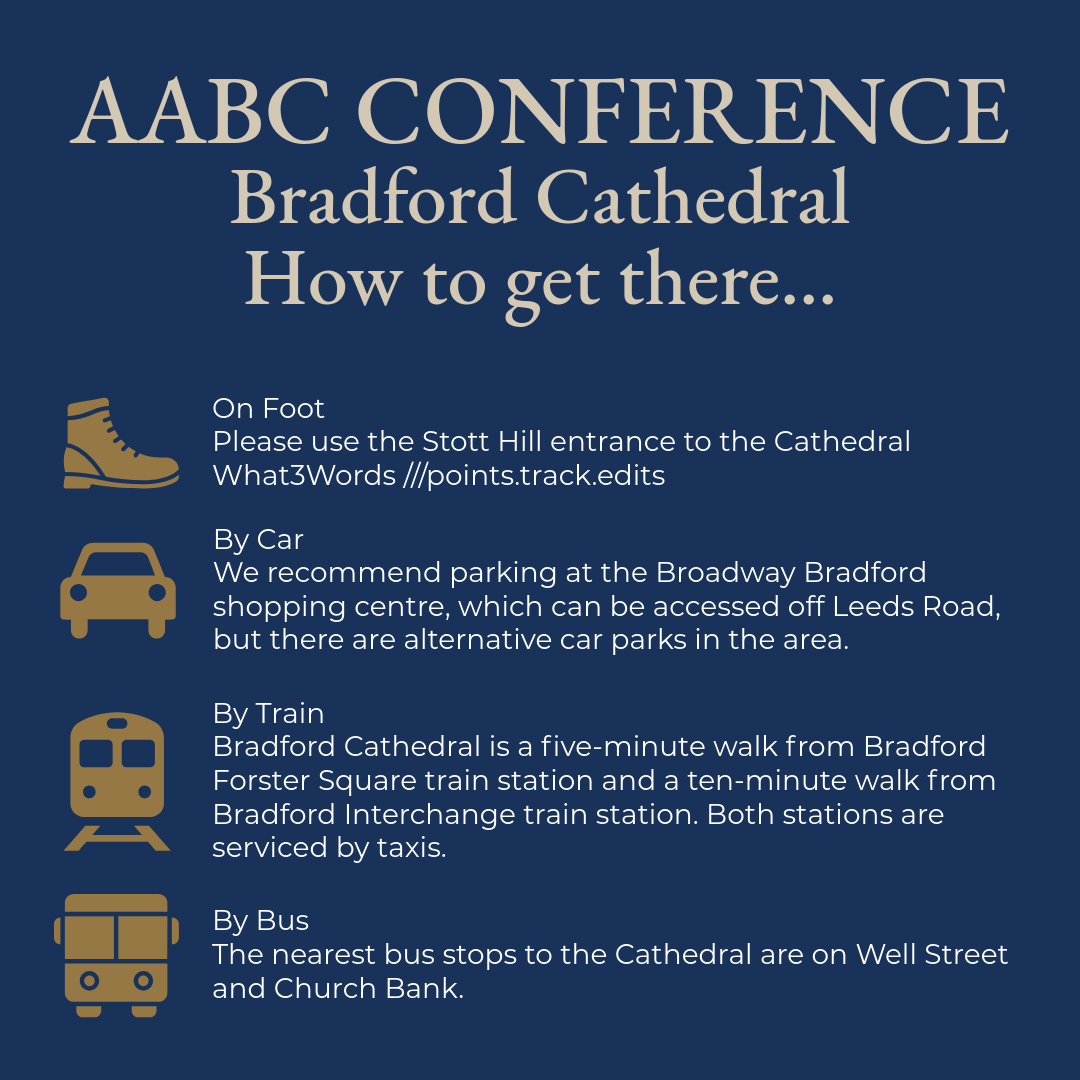 AABC CONFERENCE
Bradford Cathedral
How to get there...

On Foot
Please use the Stott Hill entrance to the Cathedral
What3Words ///points.track.edits

By Car
We recommend parking at the Broadway Bradford shopping centre, which can be accessed off Leeds Road, but there are alternative car parks in the area.

By Train
Bradford Cathedral is a five-minute walk from Bradford Forster Square train station and a ten-minute walk from Bradford Interchange train station. Both stations are serviced by taxis.

By Bus
The nearest bus stops to the Cathedral are on Well Street and Church Bank.